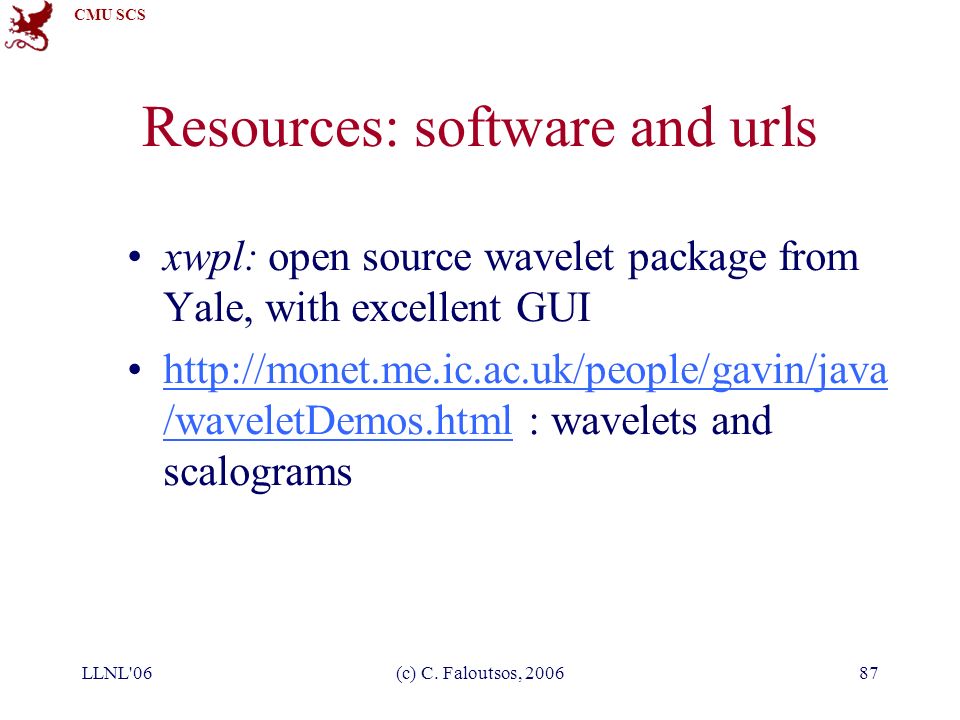 CMU SCS

Resources: software and urls

• xwpl: open source wavelet package from Yale, with excellent GUI

• http://monet.me.ic.ac.uk/people/gavin/java/waveletDemos.html : wavelets and scalograms

LLNL'06

(c) C. Faloutsos, 2006

87